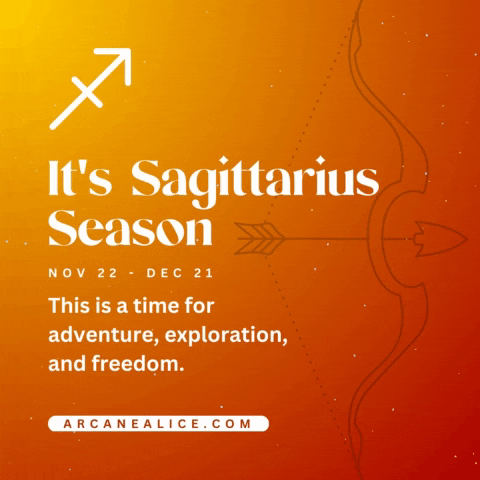 It's Sagittarius Season

NOV 22 - DEC 21

This is a time for adventure, exploration, and freedom.

ARCANEALICE.COM